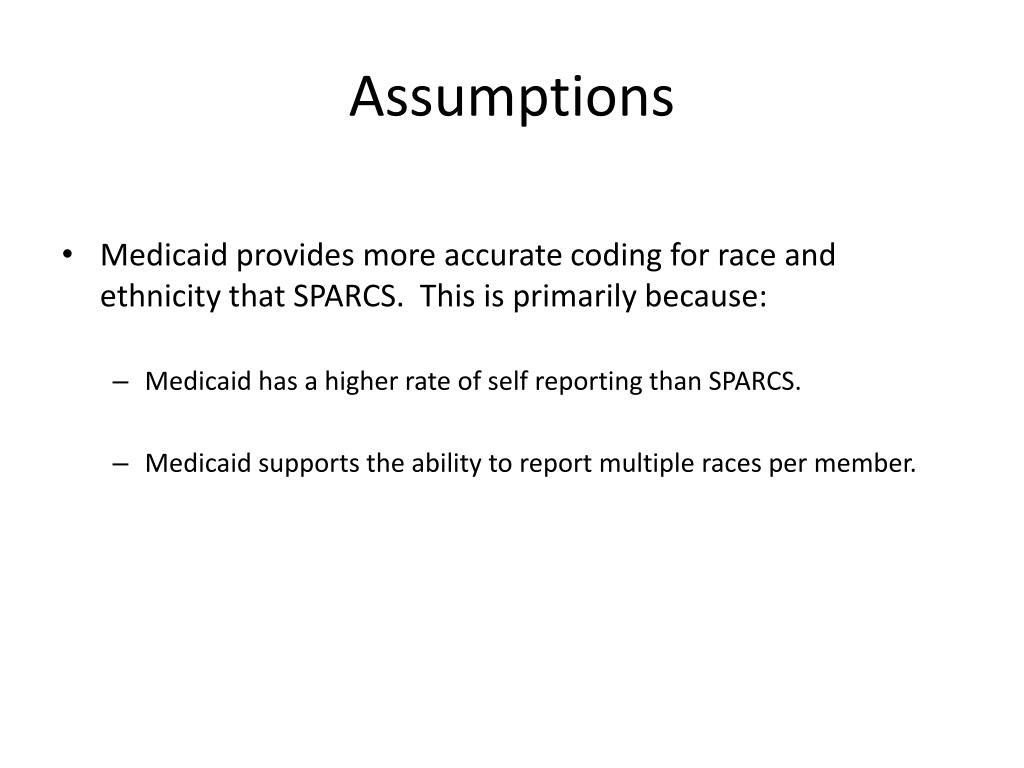 Assumptions

• Medicaid provides more accurate coding for race and ethnicity that SPARCS. This is primarily because:

– Medicaid has a higher rate of self reporting than SPARCS.

– Medicaid supports the ability to report multiple races per member.